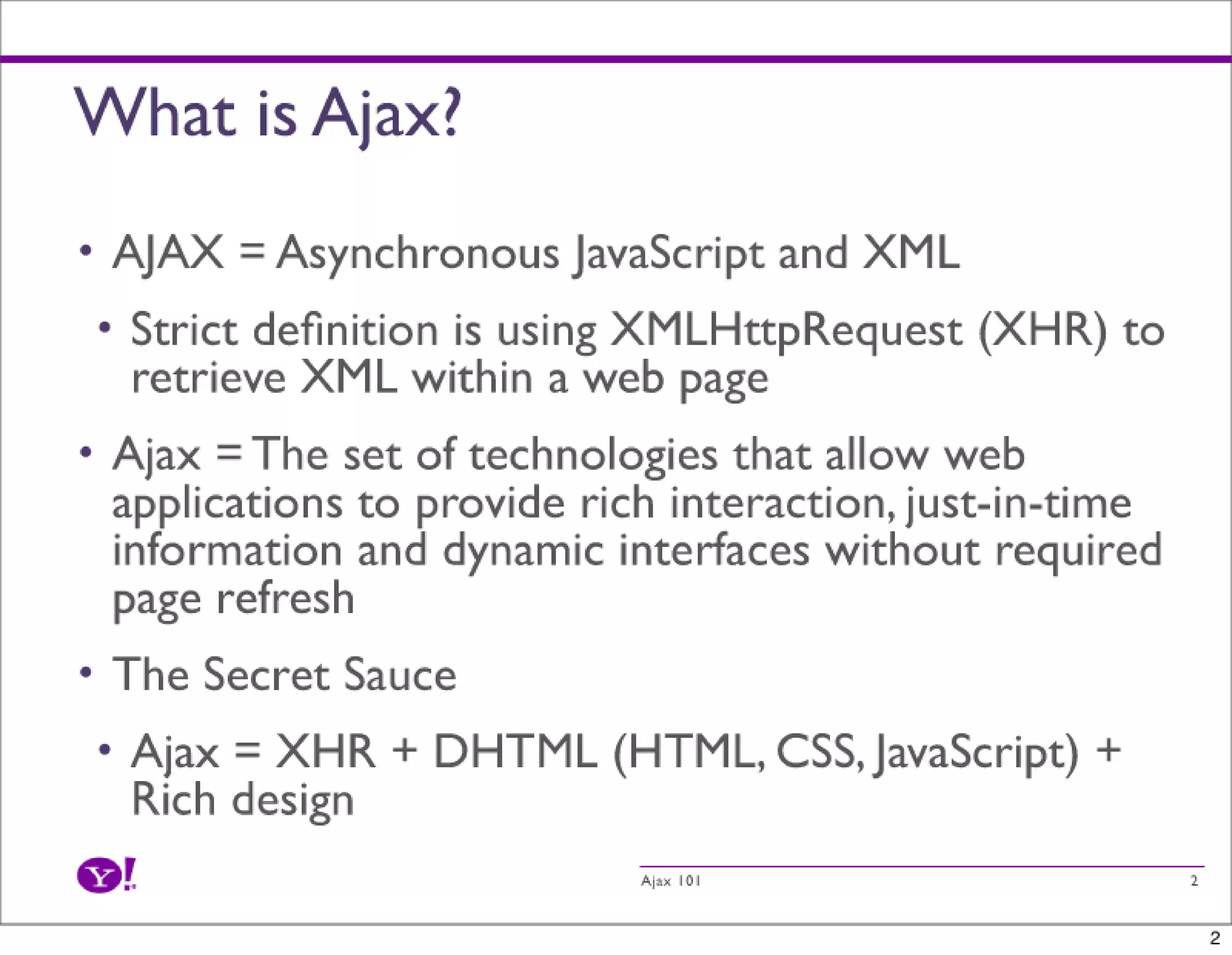 What is Ajax?

• AJAX = Asynchronous JavaScript and XML

• Strict definition is using XMLHttpRequest (XHR) to retrieve XML within a web page

• Ajax = The set of technologies that allow web applications to provide rich interaction, just-in-time information and dynamic interfaces without required page refresh

• The Secret Sauce

• Ajax = XHR + DHTML (HTML, CSS, JavaScript) + Rich design

Y!

Ajax 101

2

2